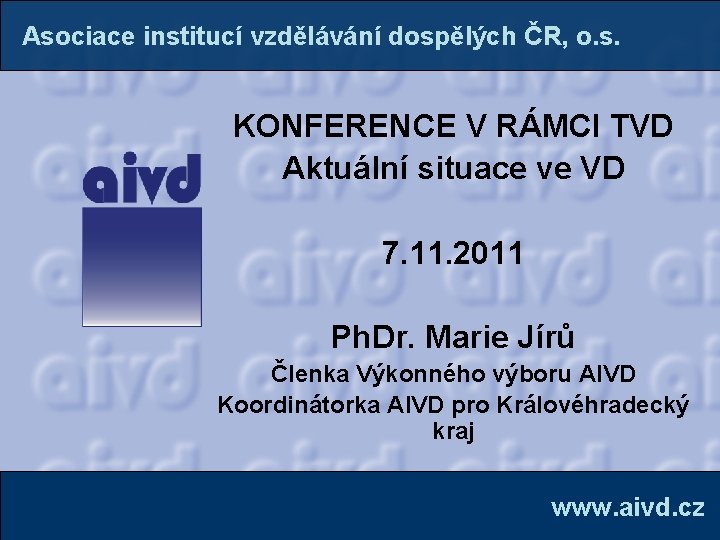 Asociace institucí vzdělávání dospělých ČR, o.s.

aivd

KONFERENCE V RÁMCI TVD
Aktuální situace ve VD

7.11.2011

PhDr. Marie Jírů
Členka Výkonného výboru AIVD
Koordinátorka AIVD pro Královéhradecký kraj

www.aivd.cz